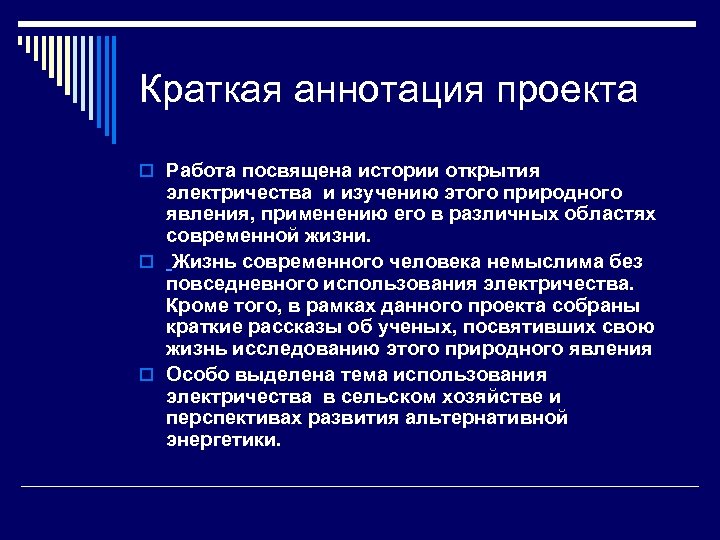 Краткая аннотация проекта

Работа посвящена истории открытия электричества и изучению этого природного явления, применению его в различных областях современной жизни.

Жизнь современного человека немыслима без повседневного использования электричества. Кроме того, в рамках данного проекта собраны краткие рассказы об ученых, посвятивших свою жизнь исследованию этого природного явления

Особо выделена тема использования электричества в сельском хозяйстве и перспективах развития альтернативной энергетики.